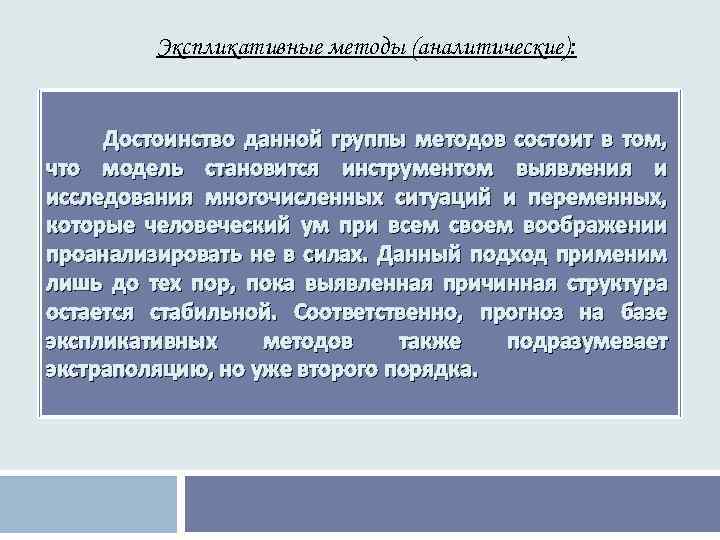 Экспликативные методы (аналитические):

Достоинство данной группы методов состоит в том, что модель становится инструментом выявления и исследования многочисленных ситуаций и переменных, которые человеческий ум при всем своем воображении проанализировать не в силах. Данный подход применим лишь до тех пор, пока выявленная причинная структура остается стабильной. Соответственно, прогноз на базе экспликативных методов также подразумевает экстраполяцию, но уже второго порядка.